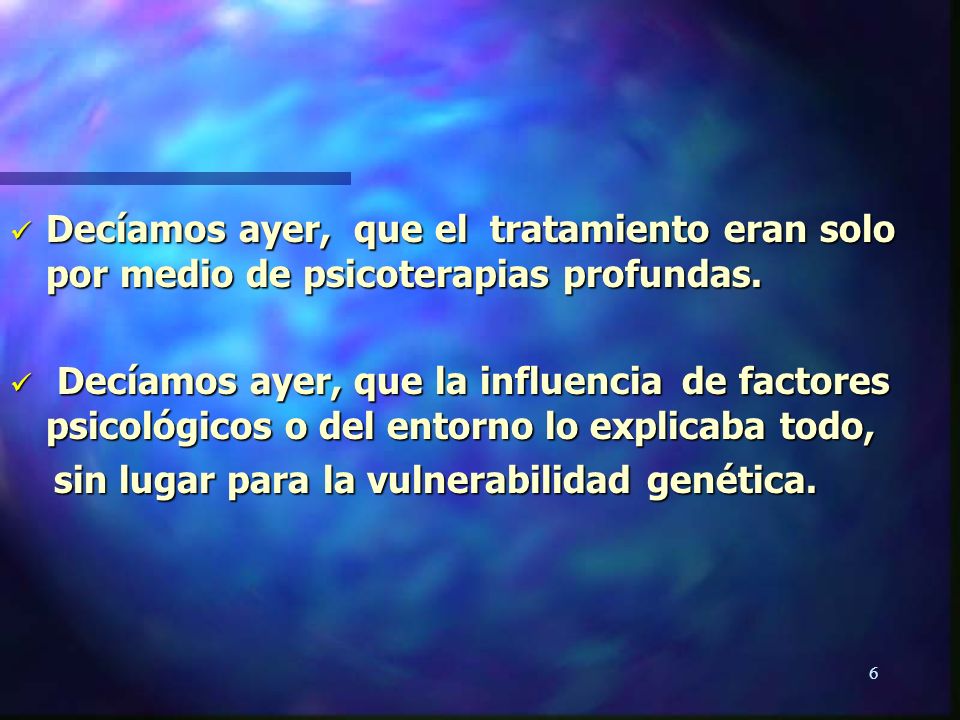 ✓ Decíamos ayer, que el tratamiento eran solo por medio de psicoterapias profundas.

✓ Decíamos ayer, que la influencia de factores psicológicos o del entorno lo explicaba todo, sin lugar para la vulnerabilidad genética.

6